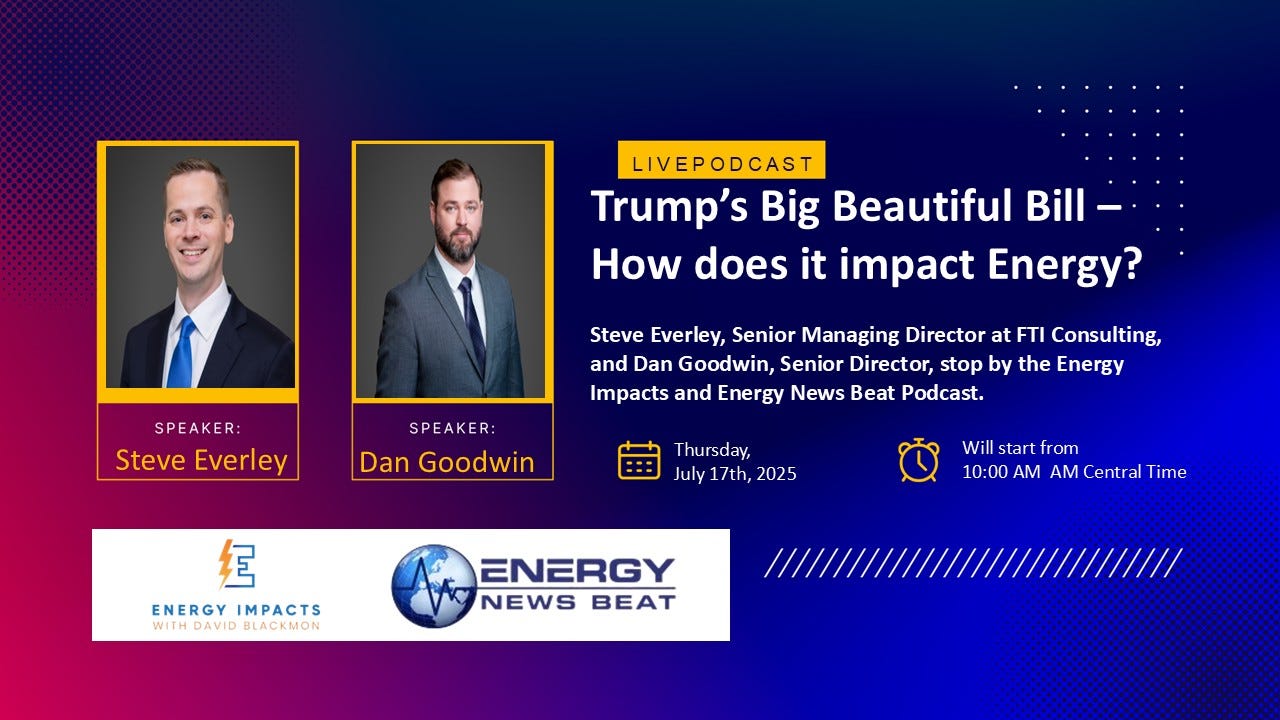 SPEAKER:
Steve Everley

SPEAKER:
Dan Goodwin

LIVEPODCAST

Trump's Big Beautiful Bill – How does it impact Energy?

Steve Everley, Senior Managing Director at FTI Consulting, and Dan Goodwin, Senior Director, stop by the Energy Impacts and Energy News Beat Podcast.

Thursday, July 17th, 2025

Will start from 10:00 AM AM Central Time

ENERGY IMPACTS WITH DAVID BLACKMON

ENERGY NEWS BEAT